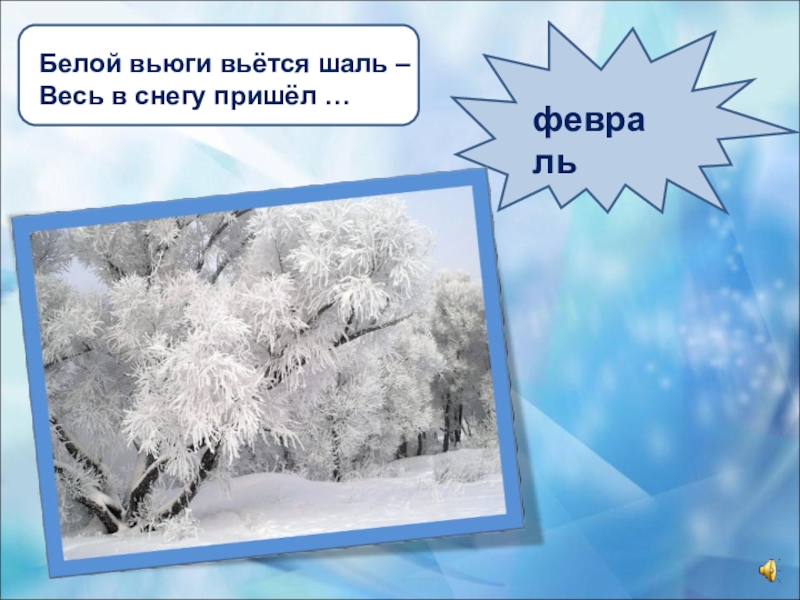 Белой вьюги вьётся шаль –
Весь в снегу пришёл …

февраль